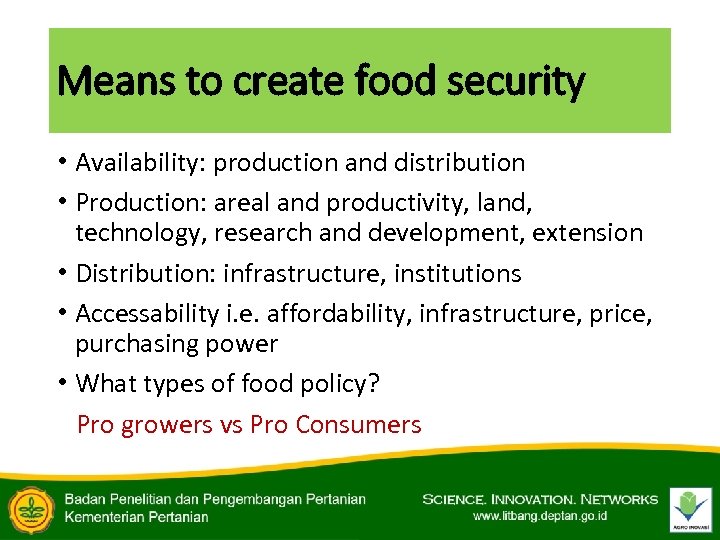 Means to create food security

• Availability: production and distribution
• Production: areal and productivity, land, technology, research and development, extension
• Distribution: infrastructure, institutions
• Accessability i.e. affordability, infrastructure, price, purchasing power
• What types of food policy?

Pro growers vs Pro Consumers

Badan Penelitian dan Pengembangan Pertanian
Kementerian Pertanian

SCIENCE. INNOVATION. NETWORKS
www.litbang.deptan.go.id

AGRO INOVASI